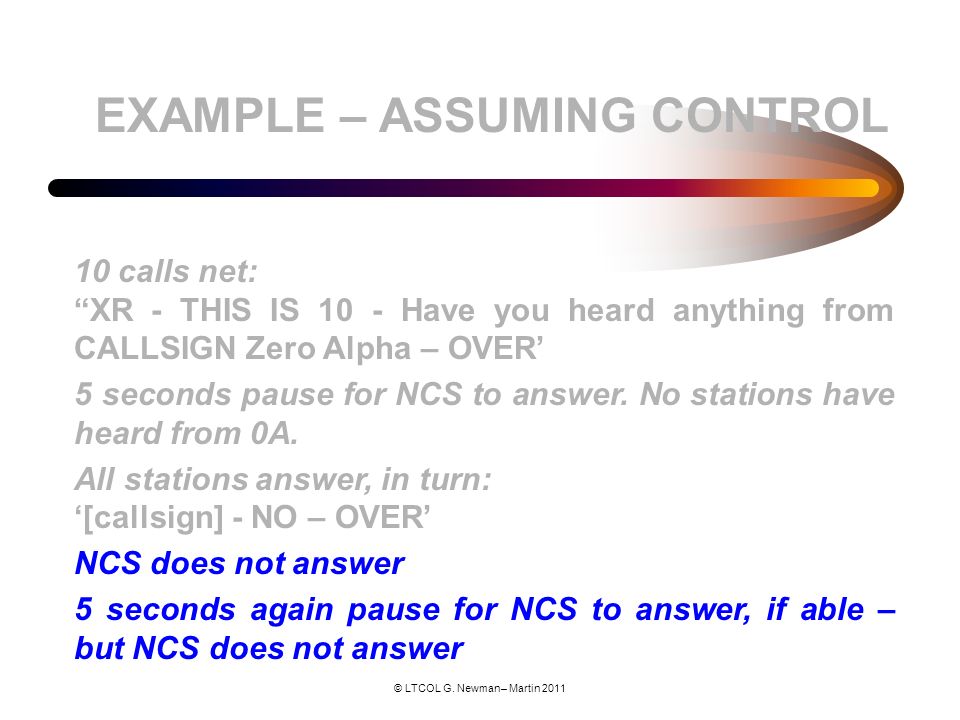 EXAMPLE – ASSUMING CONTROL

10 calls net:
“XR - THIS IS 10 - Have you heard anything from CALLSIGN Zero Alpha – OVER’

5 seconds pause for NCS to answer. No stations have heard from 0A.

All stations answer, in turn:
‘[callsign] - NO – OVER’

NCS does not answer

5 seconds again pause for NCS to answer, if able – but NCS does not answer

© LTCOL G. Newman– Martin 2011